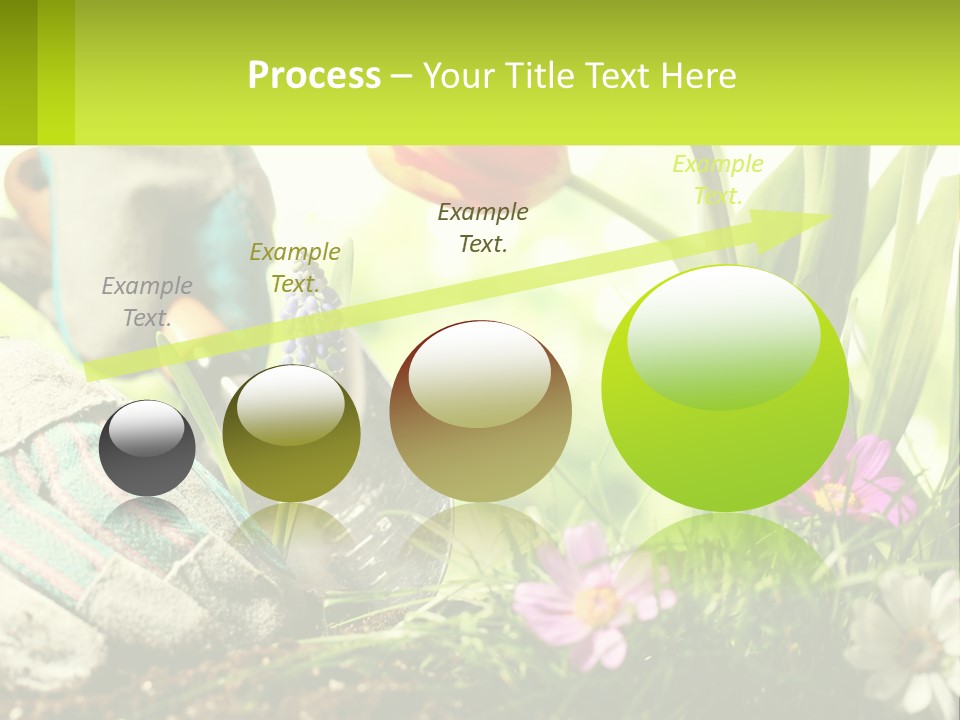 Process – Your Title Text Here

Example Text.

Example Text.

Example Text.

Example Text.